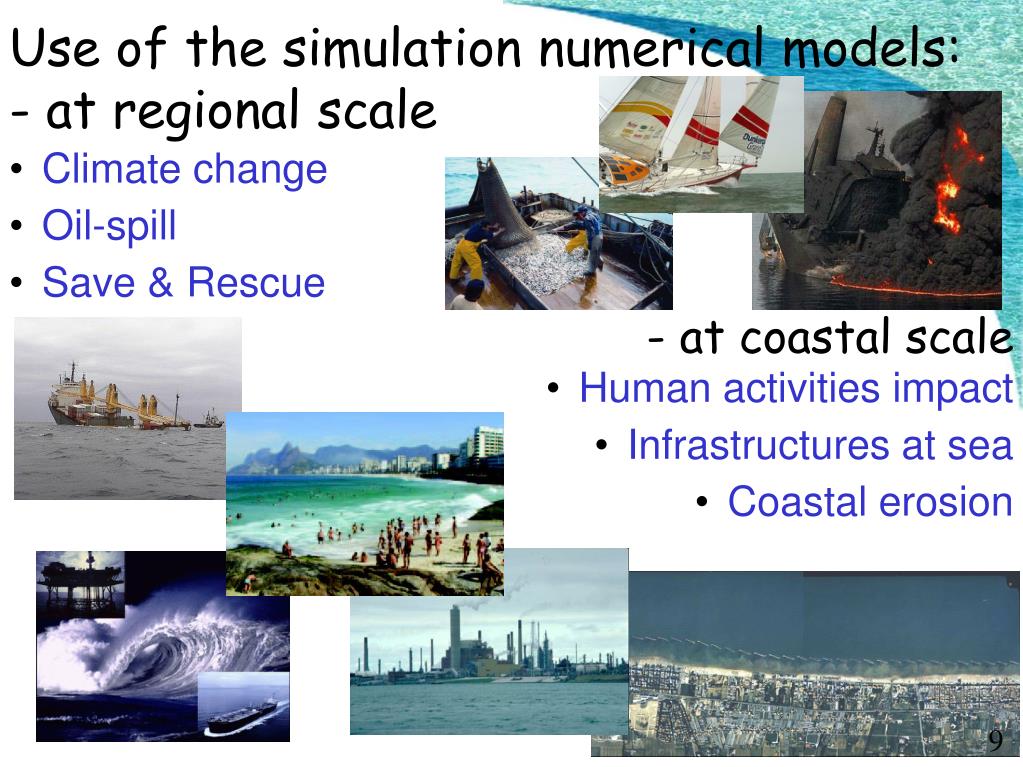 Use of the simulation numerical models:
- at regional scale

• Climate change
• Oil-spill
• Save & Rescue

- at coastal scale

• Human activities impact
• Infrastructures at sea
• Coastal erosion

9